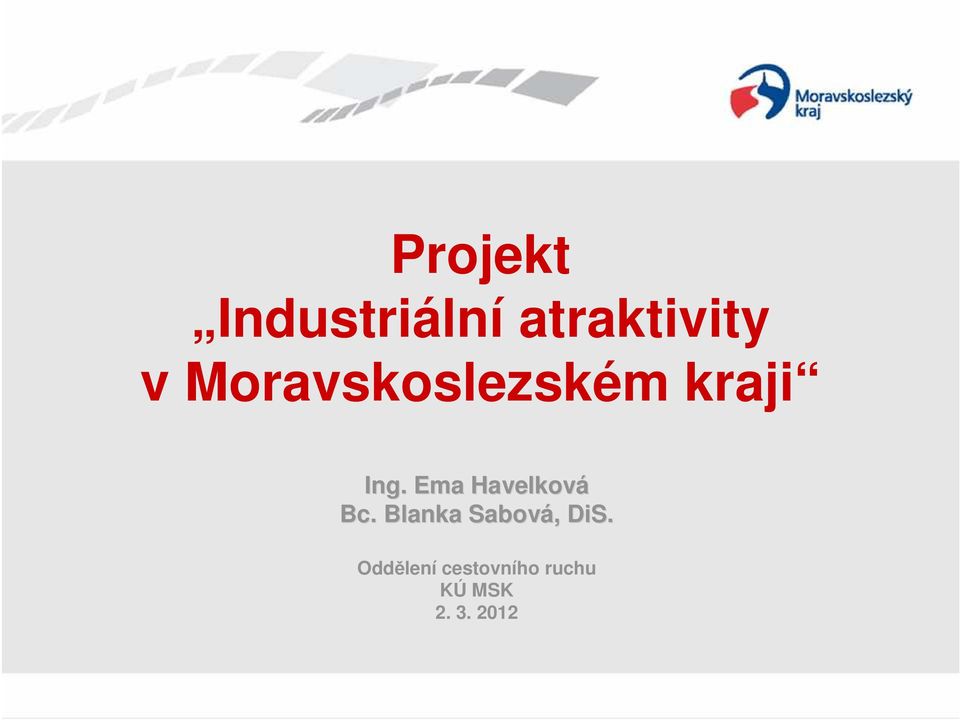 Moravskoslezský kraj

Projekt
„Industriální atraktivity v Moravskoslezském kraji“

Ing. Ema Havelková
Bc. Blanka Sabová, DiS.

Oddělení cestovního ruchu
KÚ MSK
2. 3. 2012